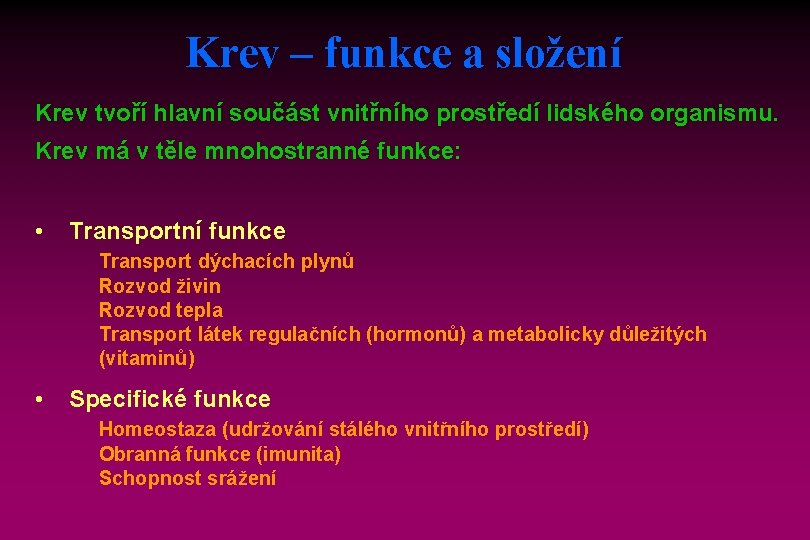 Krev – funkce a složení

Krev tvoří hlavní součást vnitřního prostředí lidského organismu.

Krev má v těle mnohostranné funkce:

• Transportní funkce
Transport dýchacích plynů
Rozvod živin
Rozvod tepla
Transport látek regulačních (hormonů) a metabolicky důležitých (vitaminů)

• Specifické funkce
Homeostaza (udržování stálého vnitřního prostředí)
Obranná funkce (imunita)
Schopnost srážení